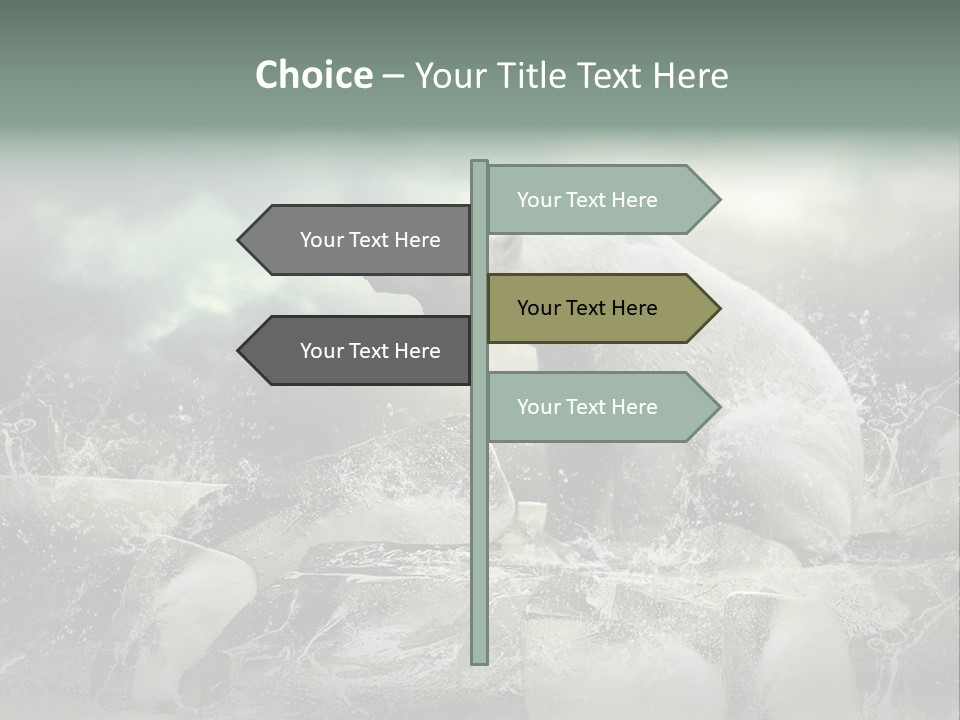 Choice – Your Title Text Here

Your Text Here

Your Text Here

Your Text Here

Your Text Here

Your Text Here